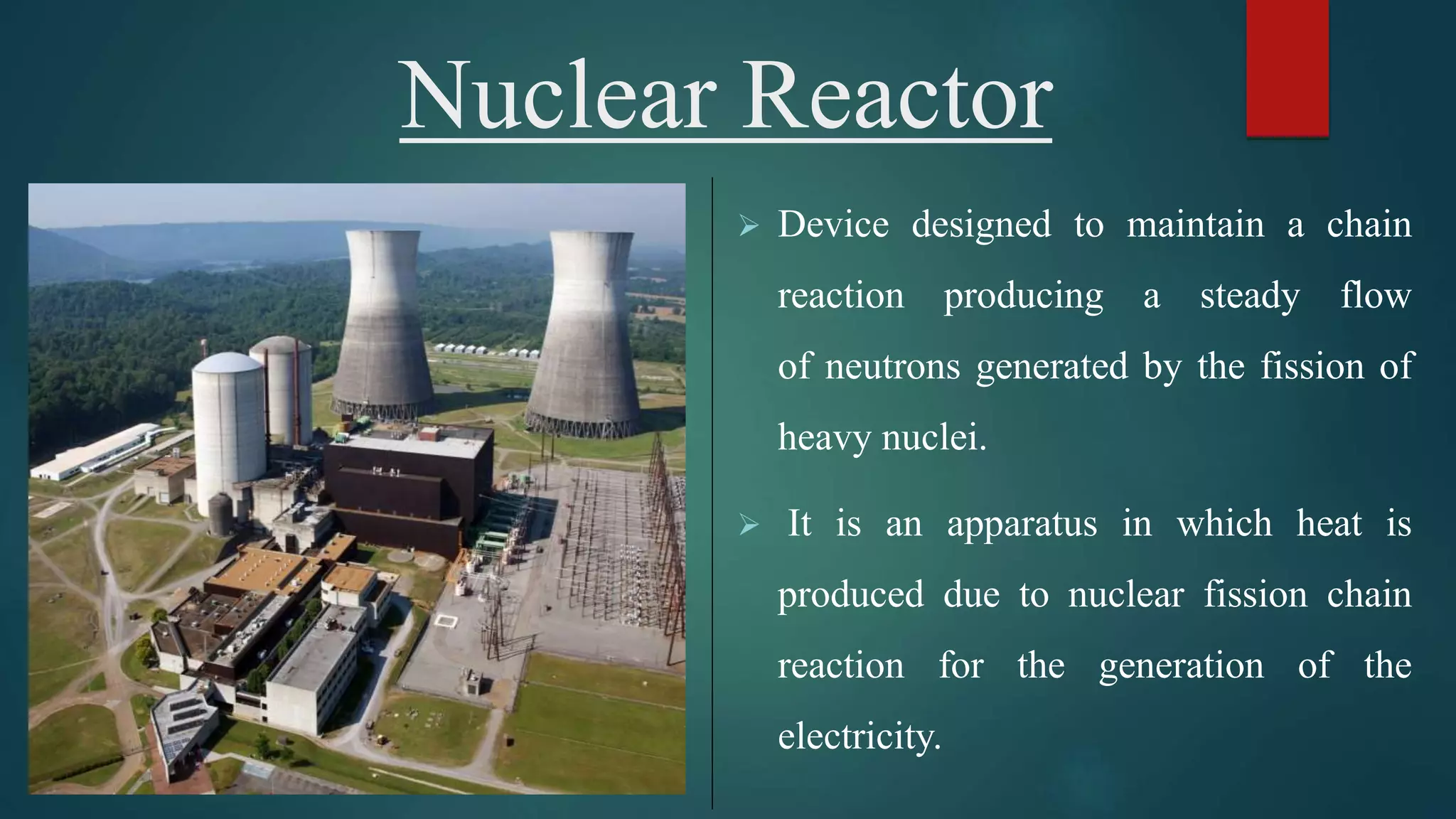 Nuclear Reactor

➤ Device designed to maintain a chain reaction producing a steady flow of neutrons generated by the fission of heavy nuclei.

➤ It is an apparatus in which heat is produced due to nuclear fission chain reaction for the generation of the electricity.